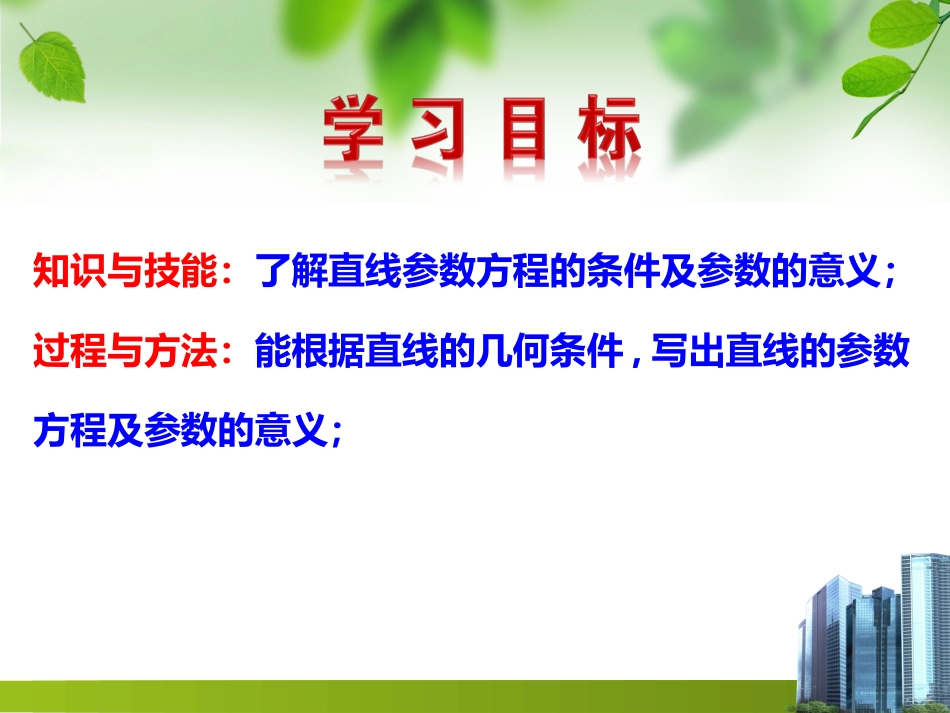 学习目标

知识与技能：了解直线参数方程的条件及参数的意义；

过程与方法：能根据直线的几何条件，写出直线的参数方程及参数的意义；